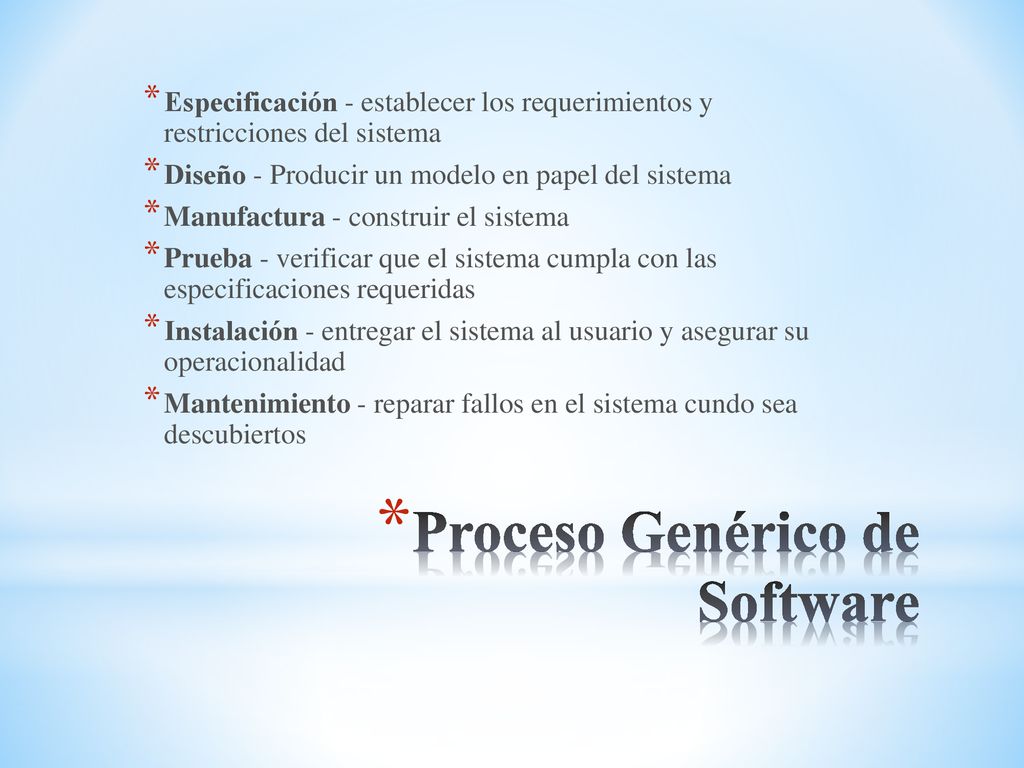 * Especificación - establecer los requerimientos y restricciones del sistema
* Diseño - Producir un modelo en papel del sistema
* Manufactura - construir el sistema
* Prueba - verificar que el sistema cumpla con las especificaciones requeridas
* Instalación - entregar el sistema al usuario y asegurar su operacionalidad
* Mantenimiento - reparar fallos en el sistema cundo sea descubiertos

* Proceso Genérico de Software